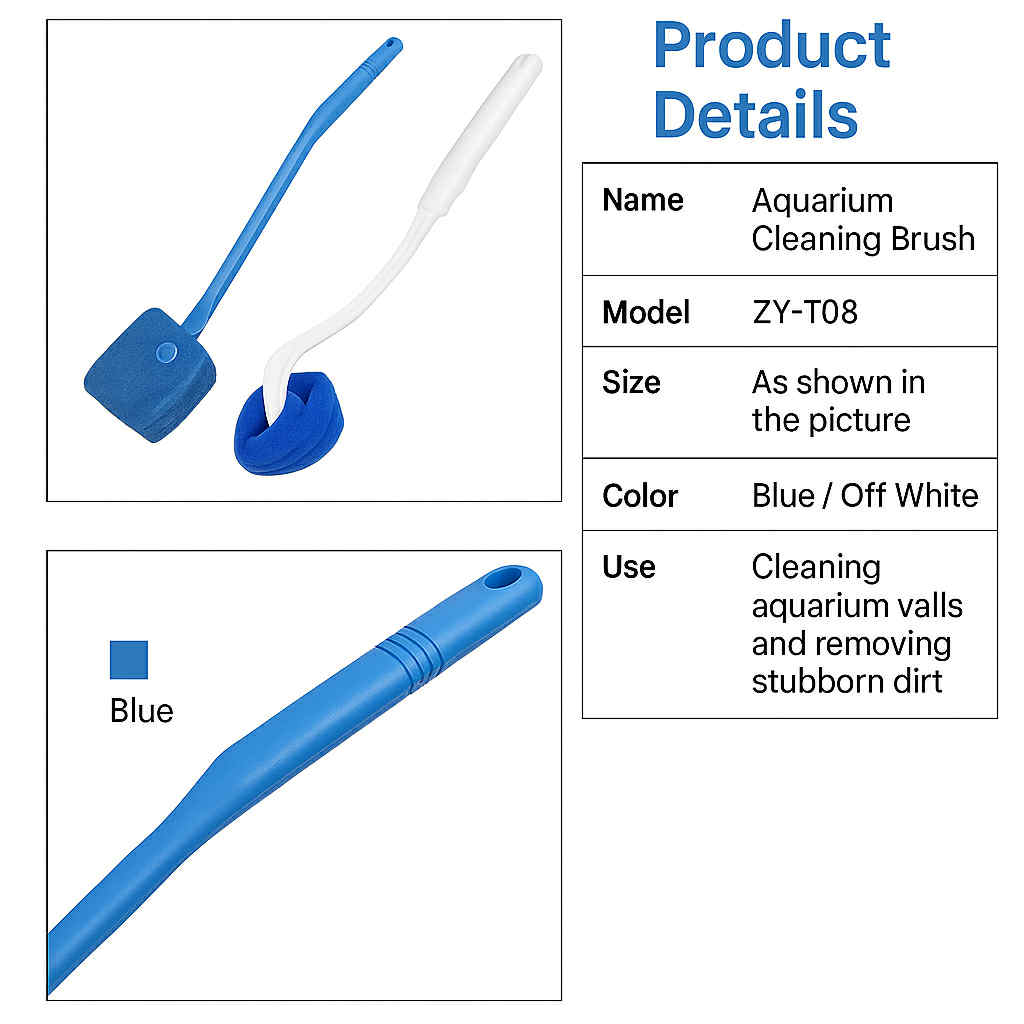 Product Details

| Name | Aquarium Cleaning Brush |
|---|---|
| Model | ZY-T08 |
| Size | As shown in the picture |
| Color | Blue / Off White |
| Use | Cleaning aquarium valls and removing stubborn dirt |

Blue